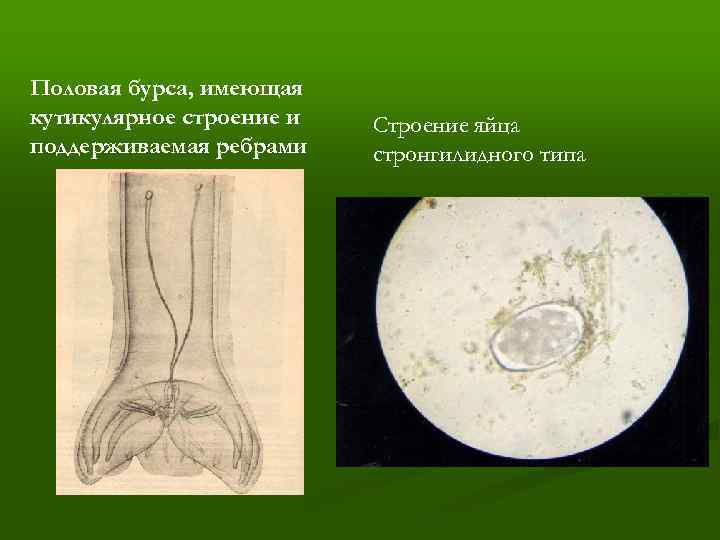 Половая бурса, имеющая кутикулярное строение и поддерживаемая ребрами

Строение яйца стронгилидного типа